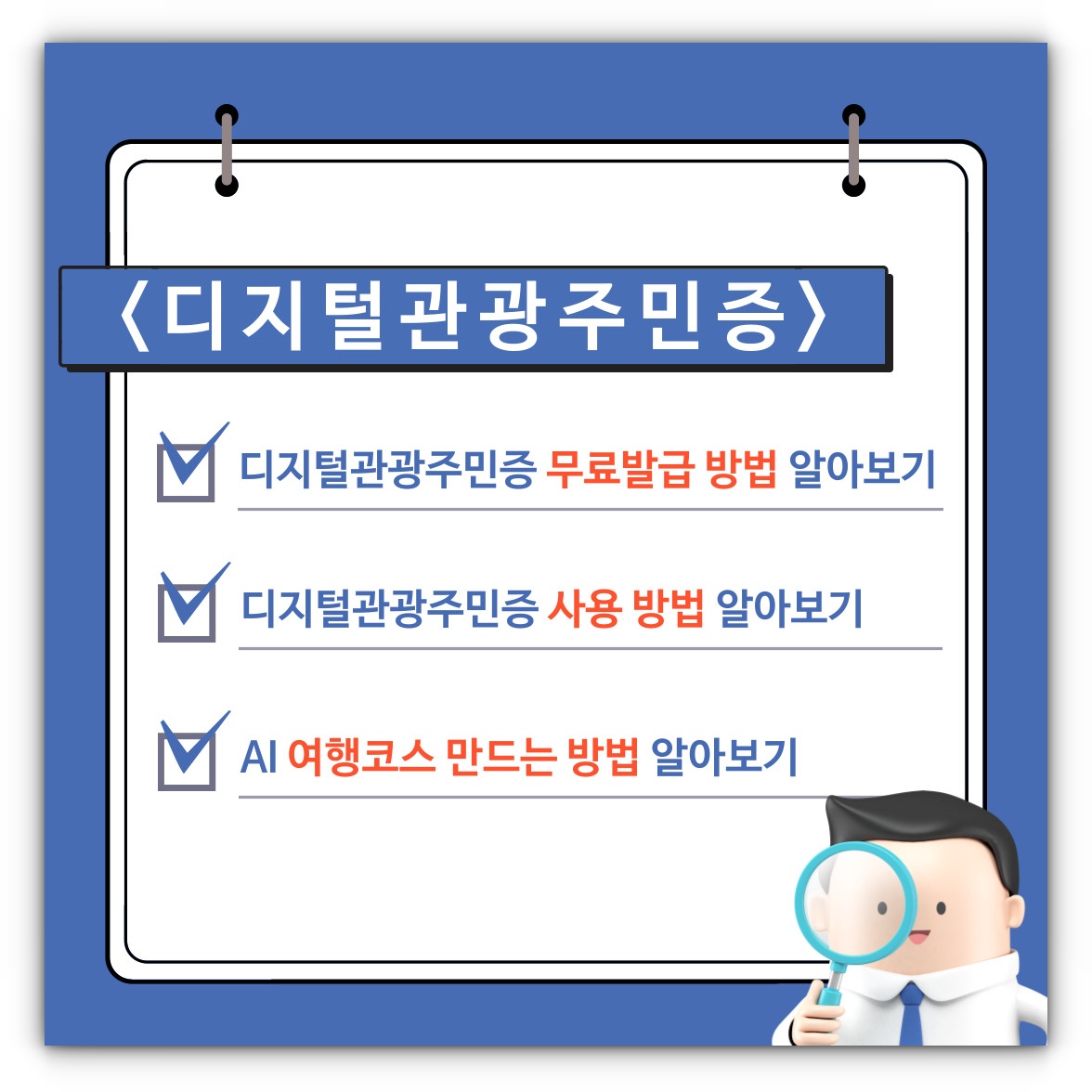 〈디지털관광주민증〉

디지털관광주민증 무료발급 방법 알아보기

디지털관광주민증 사용 방법 알아보기

AI 여행코스 만드는 방법 알아보기